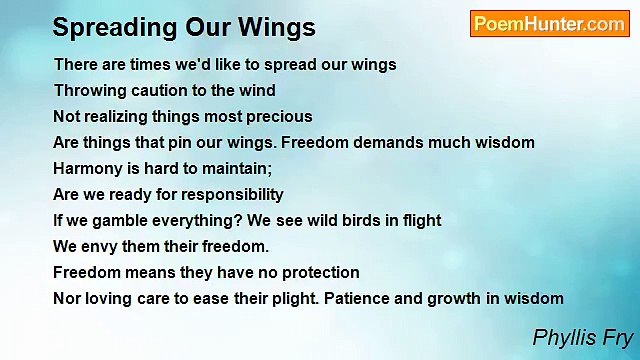 Spreading Our Wings

PoemHunter.com

There are times we'd like to spread our wings
Throwing caution to the wind
Not realizing things most precious
Are things that pin our wings. Freedom demands much wisdom
Harmony is hard to maintain;
Are we ready for responsibility
If we gamble everything? We see wild birds in flight
We envy them their freedom.
Freedom means they have no protection
Nor loving care to ease their plight. Patience and growth in wisdom

Phyllis Fry